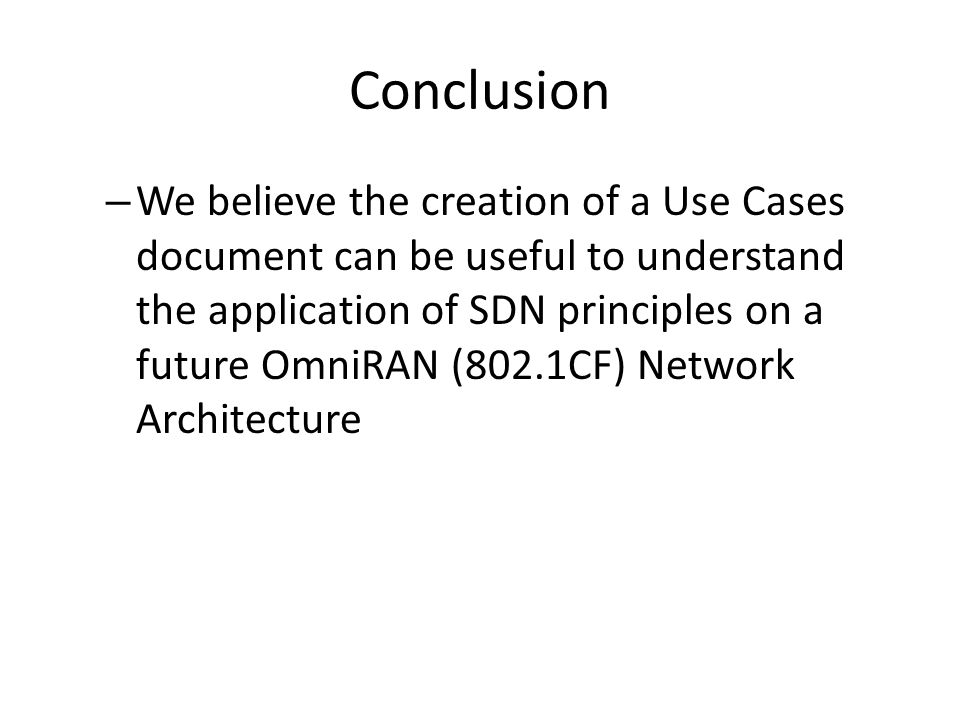 Conclusion

– We believe the creation of a Use Cases document can be useful to understand the application of SDN principles on a future OmniRAN (802.1CF) Network Architecture